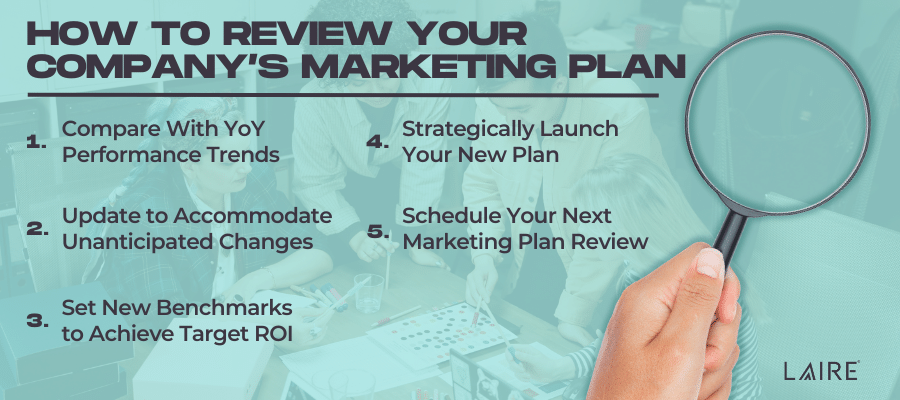 HOW TO REVIEW YOUR COMPANY'S MARKETING PLAN

1. Compare With YoY Performance Trends

2. Update to Accommodate Unanticipated Changes

3. Set New Benchmarks to Achieve Target ROI

4. Strategically Launch Your New Plan

5. Schedule Your Next Marketing Plan Review

LAIRE